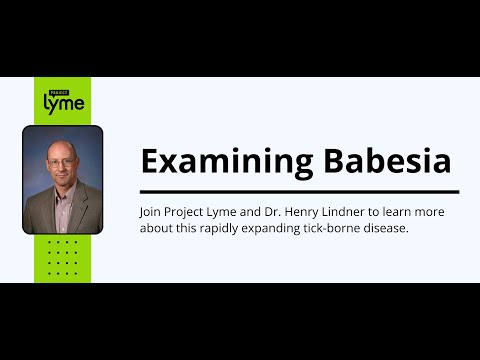 PROJECT
lyme

Examining Babesia

Join Project Lyme and Dr. Henry Lindner to learn more about this rapidly expanding tick-borne disease.